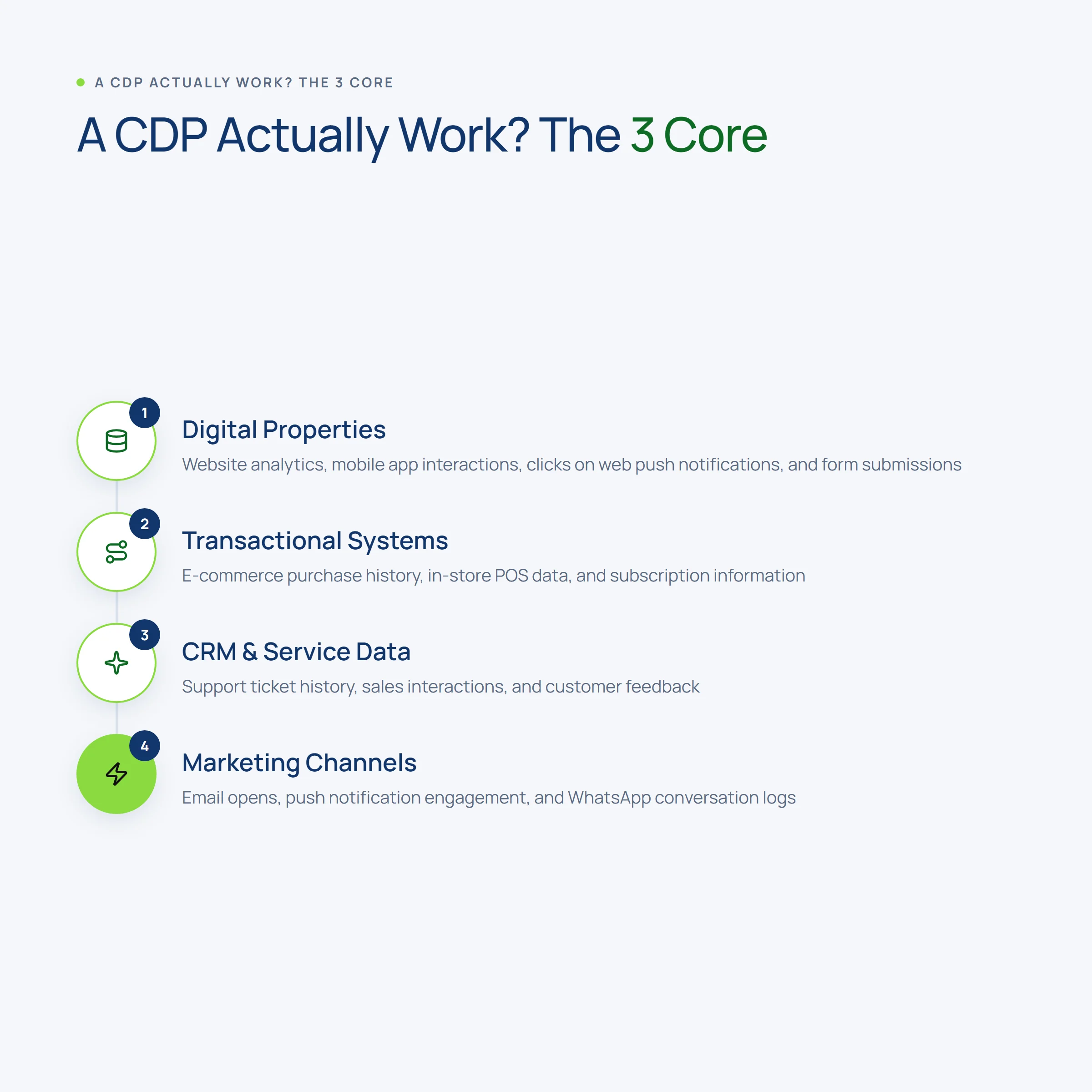 A CDP ACTUALLY WORK? THE 3 CORE

A CDP Actually Work? The 3 Core

1

Digital Properties

Website analytics, mobile app interactions, clicks on web push notifications, and form submissions

2

Transactional Systems

E-commerce purchase history, in-store POS data, and subscription information

3

CRM & Service Data

Support ticket history, sales interactions, and customer feedback

4

Marketing Channels

Email opens, push notification engagement, and WhatsApp conversation logs